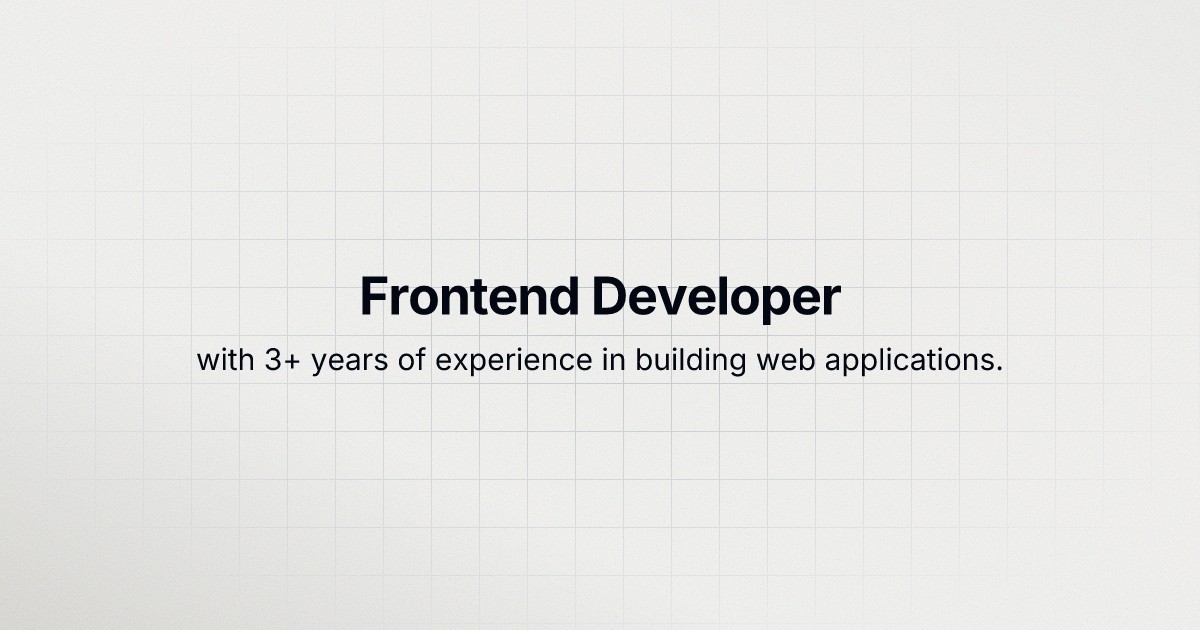 Frontend Developer

with 3+ years of experience in building web applications.